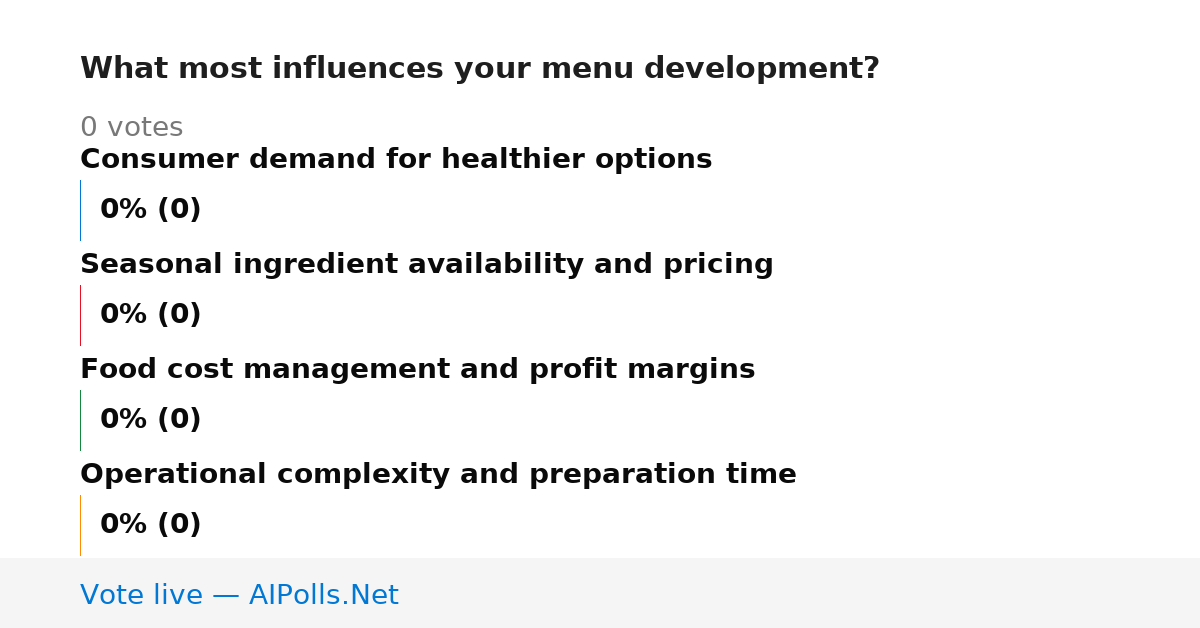 What most influences your menu development?

0 votes

Consumer demand for healthier options

0% (0)

Seasonal ingredient availability and pricing

0% (0)

Food cost management and profit margins

0% (0)

Operational complexity and preparation time

0% (0)

Vote live — AIPolls.Net